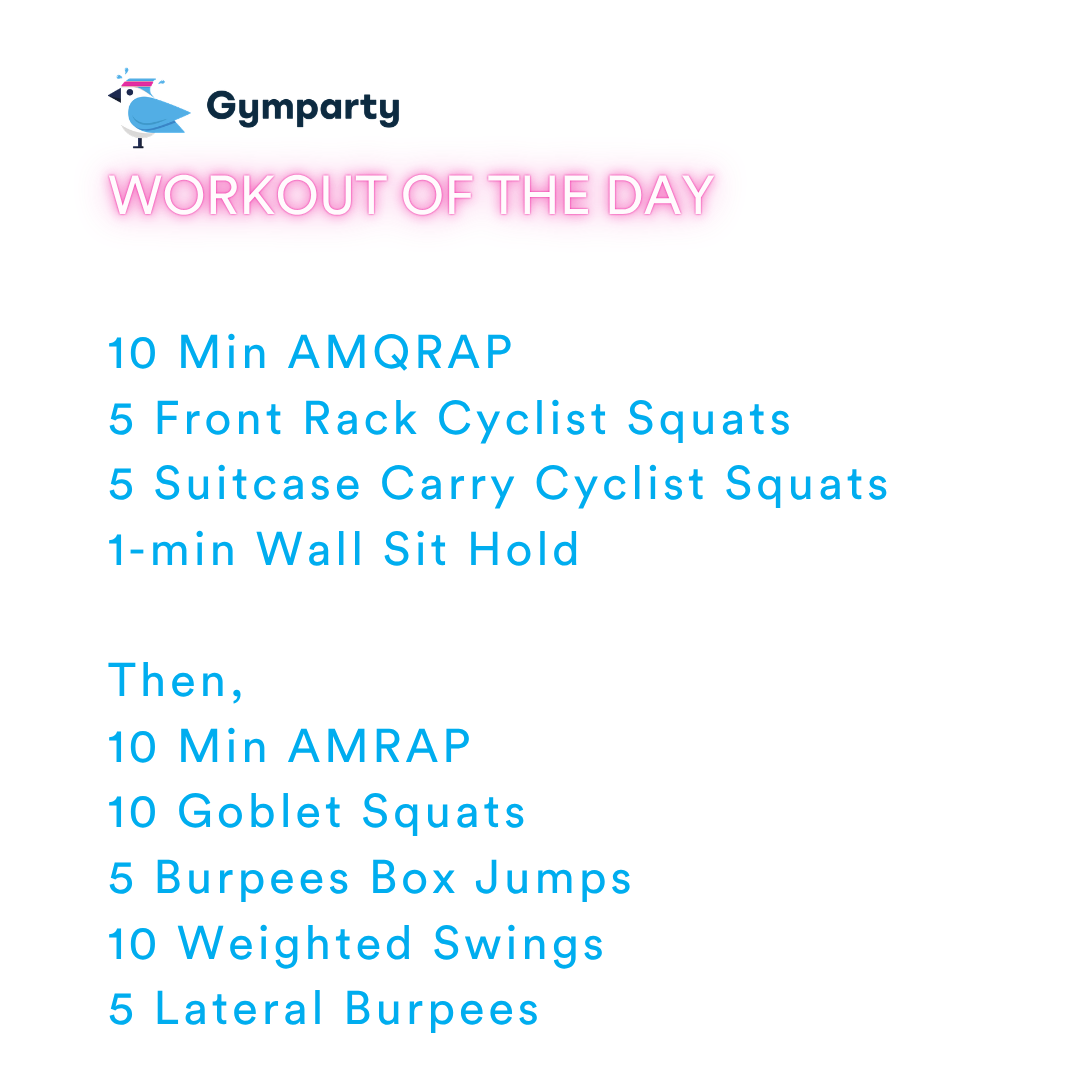 Gymparty

WORKOUT OF THE DAY

10 Min AMQRAP
5 Front Rack Cyclist Squats
5 Suitcase Carry Cyclist Squats
1-min Wall Sit Hold

Then,
10 Min AMRAP
10 Goblet Squats
5 Burpees Box Jumps
10 Weighted Swings
5 Lateral Burpees